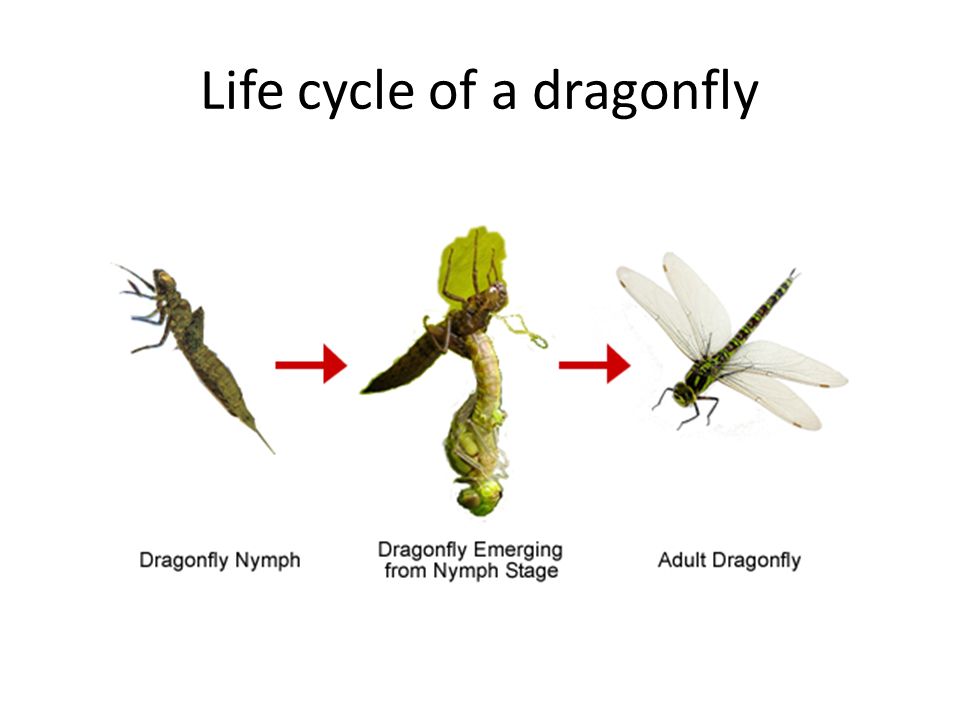 Life cycle of a dragonfly

Dragonfly Nymph

Dragonfly Emerging from Nymph Stage

Adult Dragonfly